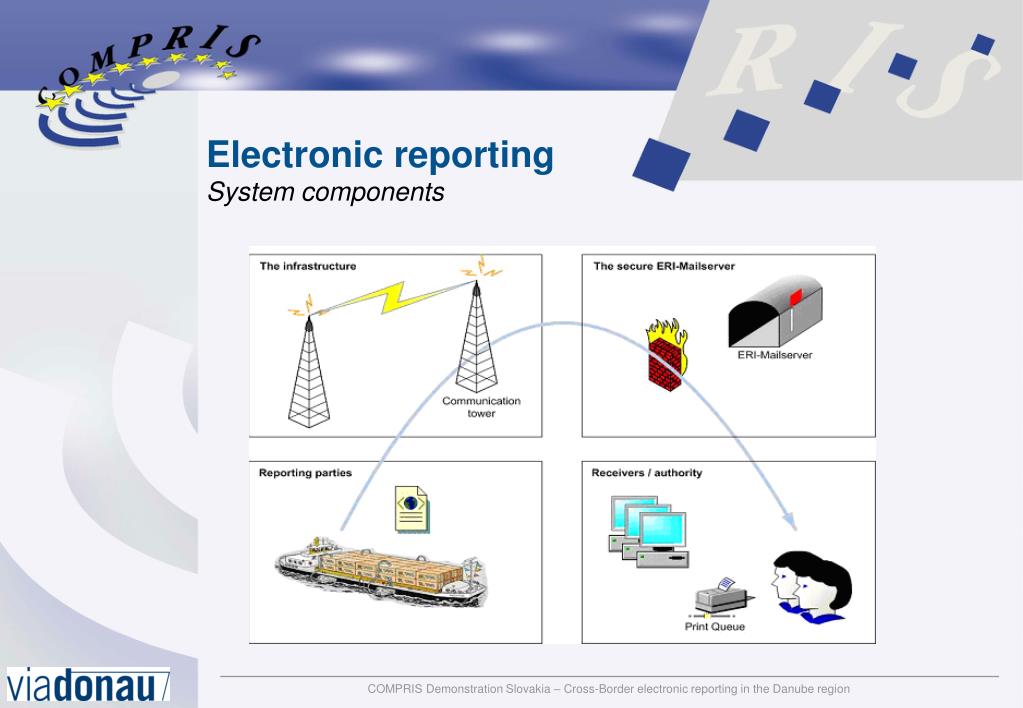 COMPRIS

RIS

Electronic reporting
System components

The infrastructure

Communication tower

The secure ERI-Mailserver

ERI-Mailserver

Reporting parties

Receivers / authority

Print Queue

viadonau

COMPRIS Demonstration Slovakia – Cross-Border electronic reporting in the Danube region